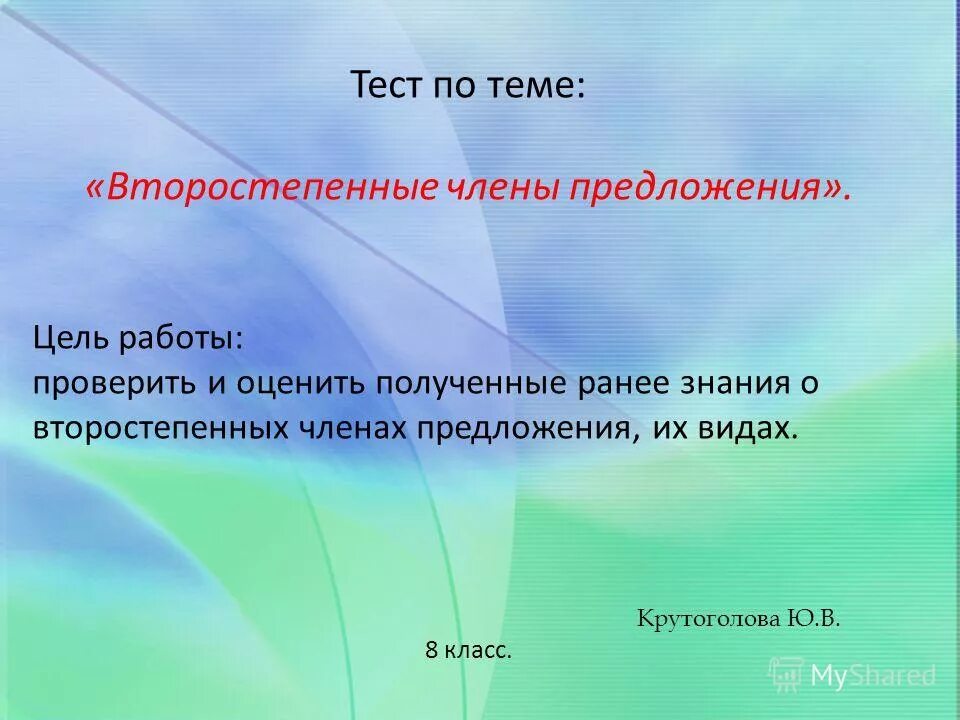 Тест по теме:

«Второстепенные члены предложения».

Цель работы:
проверить и оценить полученные ранее знания о второстепенных членах предложения, их видах.

Крутоголова Ю.В.

8 класс.

MyShared